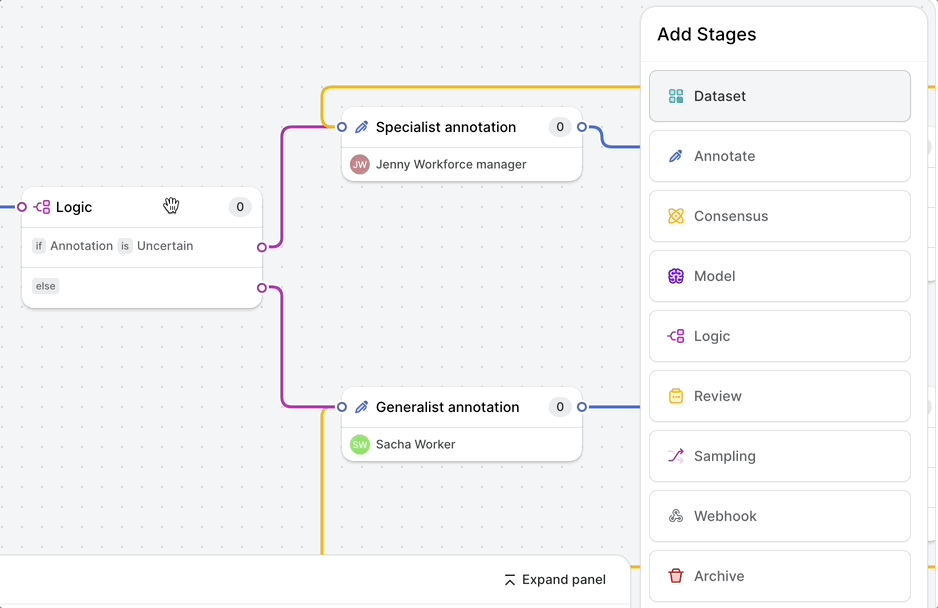 Logic 0

if Annotation is Uncertain

else

Specialist annotation 0

JW Jenny Workforce manager

Generalist annotation 0

SW Sacha Worker

Expand panel

Add Stages

Dataset

Annotate

Consensus

Model

Logic

Review

Sampling

Webhook

Archive